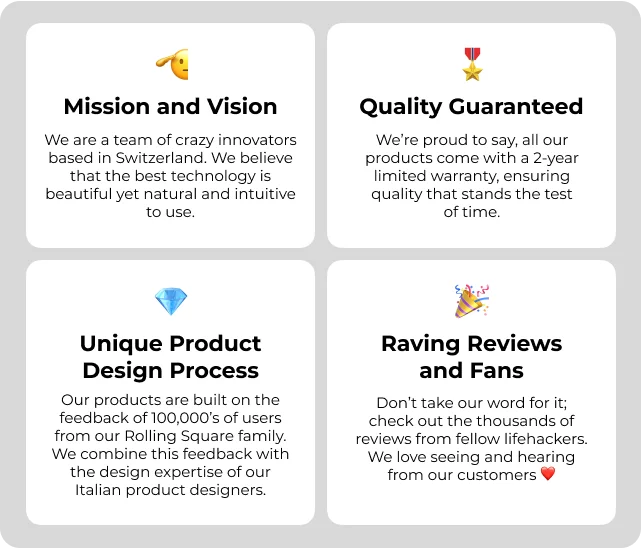 Mission and Vision

We are a team of crazy innovators based in Switzerland. We believe that the best technology is beautiful yet natural and intuitive to use.

Quality Guaranteed

We're proud to say, all our products come with a 2-year limited warranty, ensuring quality that stands the test of time.

Unique Product Design Process

Our products are built on the feedback of 100,000's of users from our Rolling Square family. We combine this feedback with the design expertise of our Italian product designers.

Raving Reviews and Fans

Don't take our word for it; check out the thousands of reviews from fellow lifehackers. We love seeing and hearing from our customers ❤️